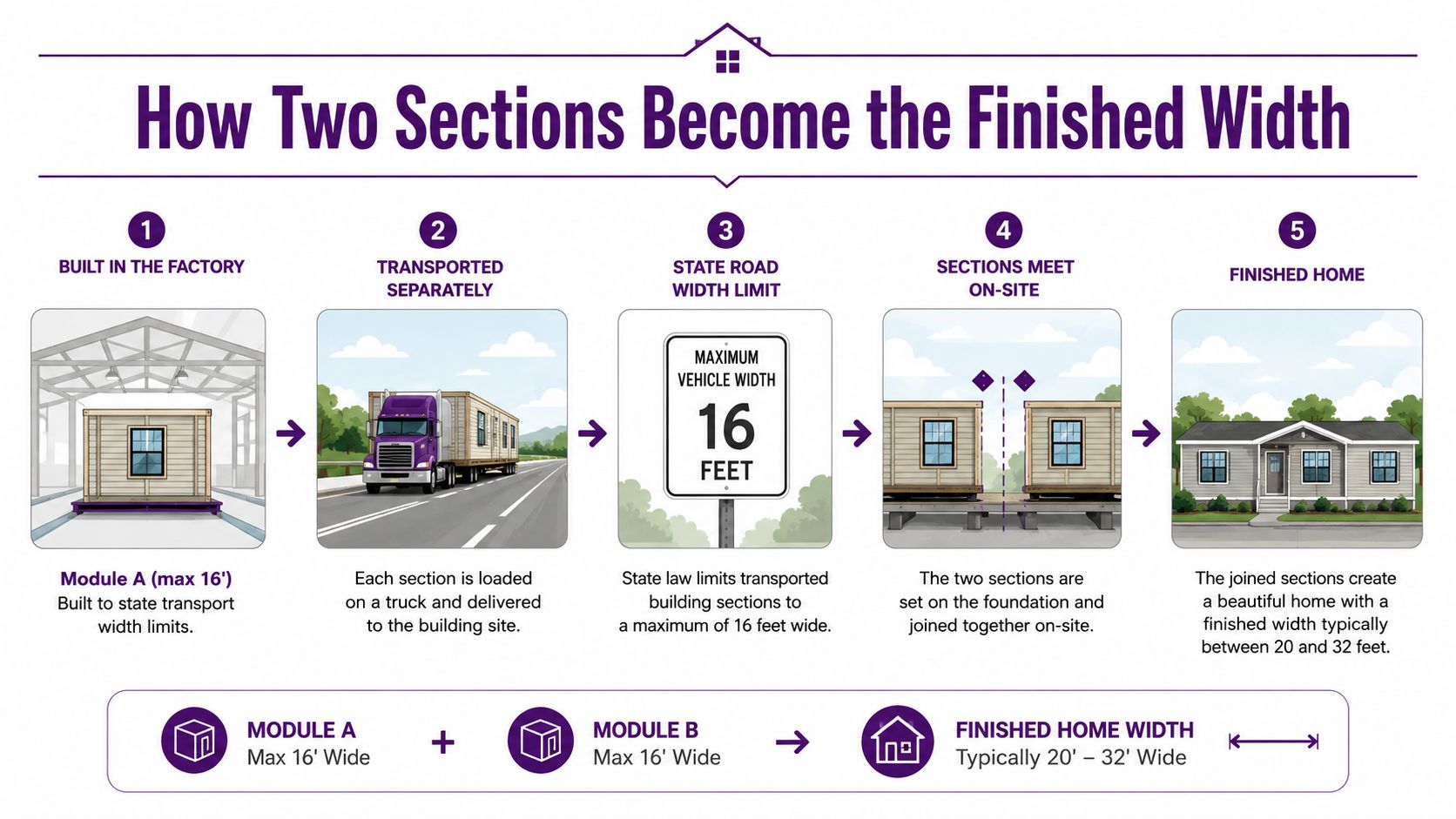 How Two Sections Become the Finished Width

1
BUILT IN THE FACTORY

Module A (max 16')
Built to state transport width limits.

2
TRANSPORTED SEPARATELY

Each section is loaded on a truck and delivered to the building site.

3
STATE ROAD WIDTH LIMIT

MAXIMUM VEHICLE WIDTH
16
FEET

State law limits transported building sections to a maximum of 16 feet wide.

4
SECTIONS MEET ON-SITE

The two sections are set on the foundation and joined together on-site.

5
FINISHED HOME

The joined sections create a beautiful home with a finished width typically between 20 and 32 feet.

MODULE A
Max 16' Wide
+
MODULE B
Max 16' Wide
FINISHED HOME WIDTH
Typically 20' – 32' Wide